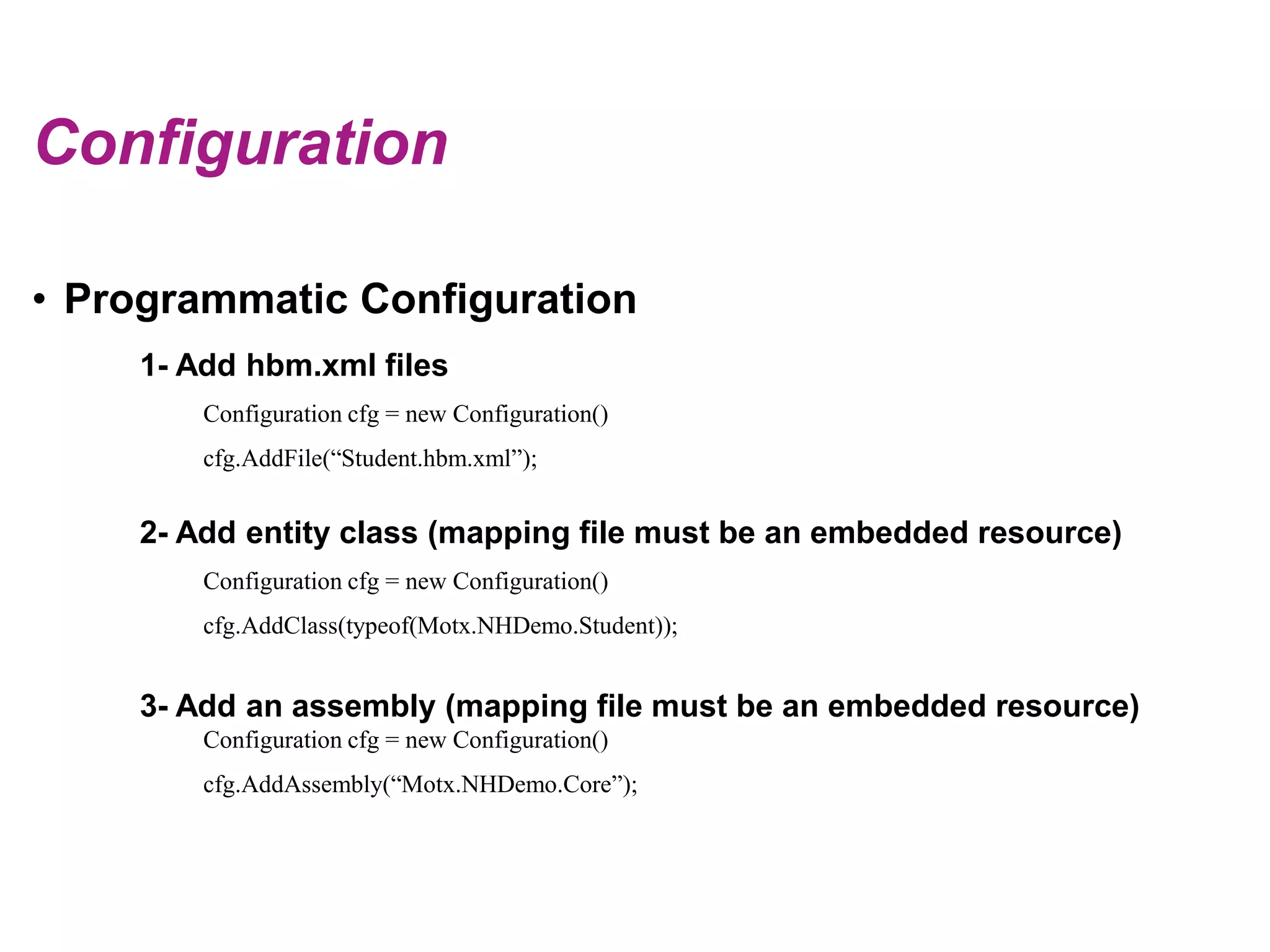 Configuration

• Programmatic Configuration

1- Add hbm.xml files

Configuration cfg = new Configuration()

cfg.AddFile(“Student.hbm.xml”);

2- Add entity class (mapping file must be an embedded resource)

Configuration cfg = new Configuration()

cfg.AddClass(typeof(Motx.NHDemo.Student));

3- Add an assembly (mapping file must be an embedded resource)

Configuration cfg = new Configuration()

cfg.AddAssembly(“Motx.NHDemo.Core”);